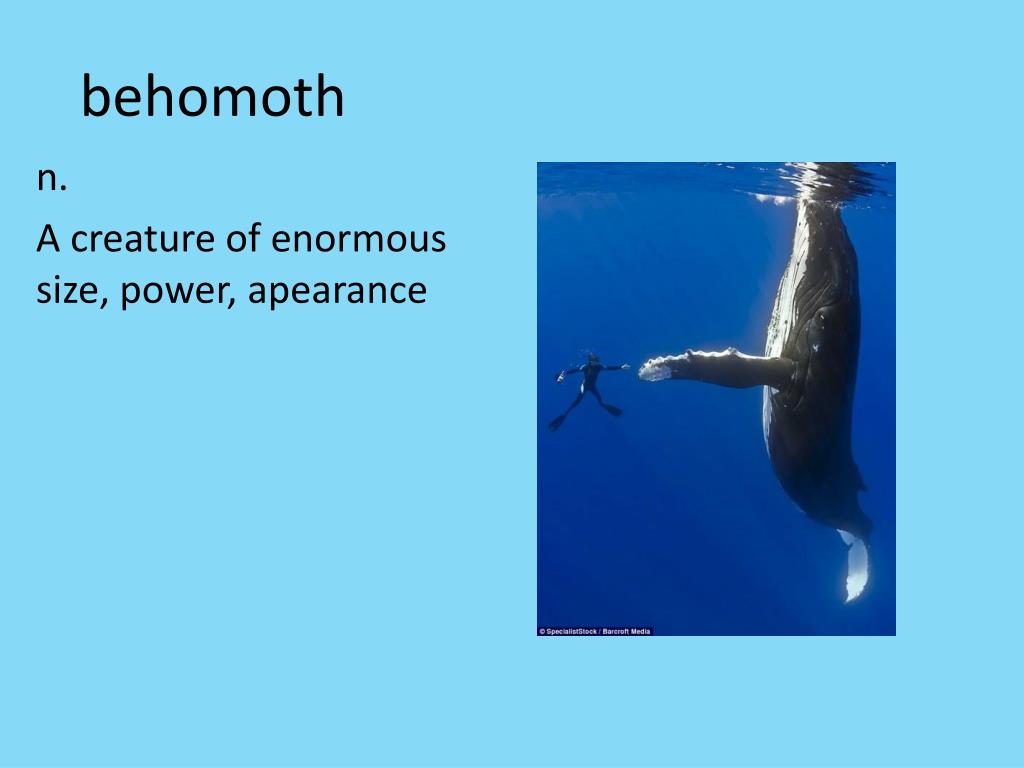 behomoth

n.

A creature of enormous size, power, apearance

© SpecialistStock / Barcroft Media